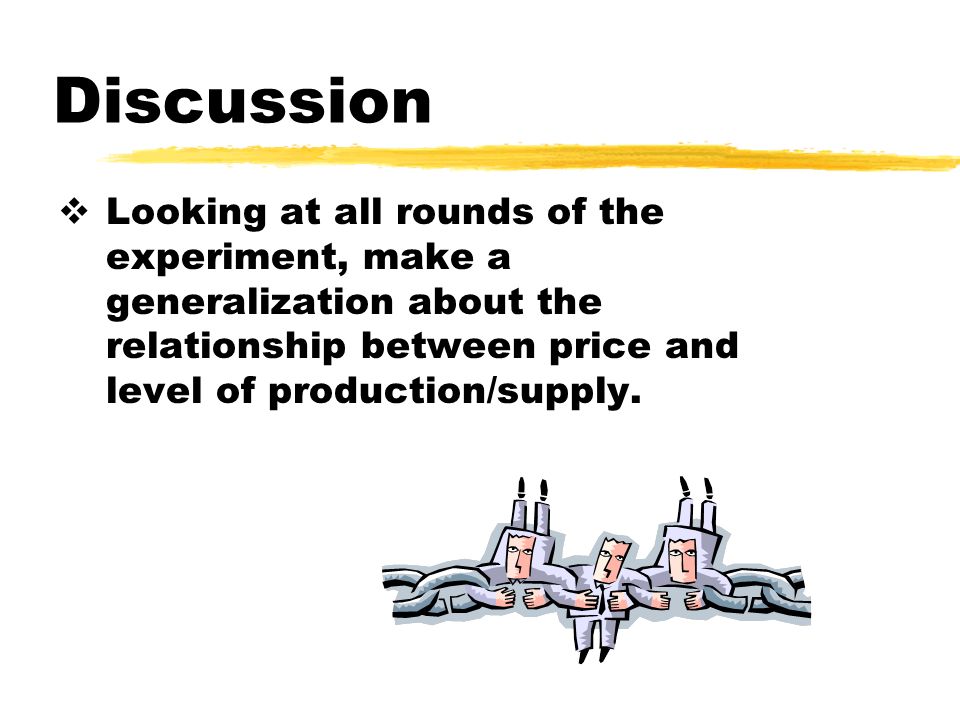 Discussion

❖ Looking at all rounds of the experiment, make a generalization about the relationship between price and level of production/supply.